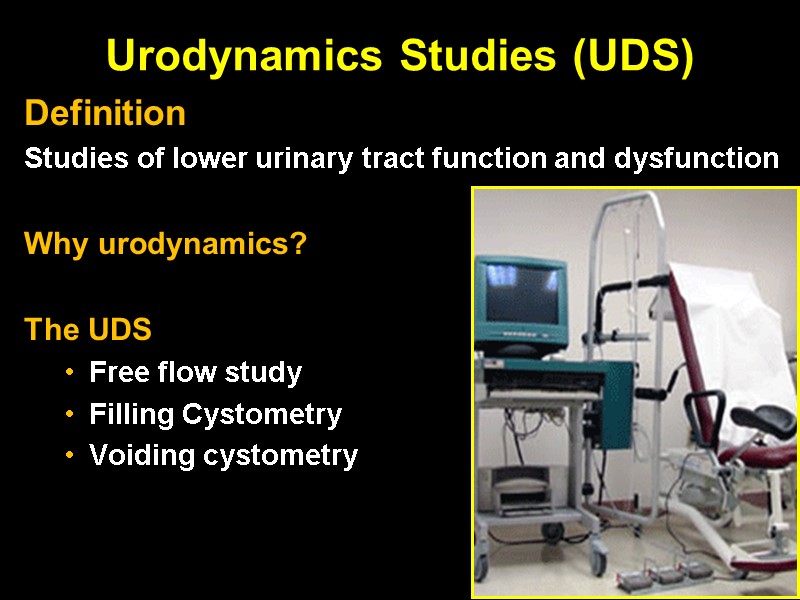 Urodynamics Studies (UDS)

Definition

Studies of lower urinary tract function and dysfunction

Why urodynamics?

The UDS

• Free flow study
• Filling Cystometry
• Voiding cystometry